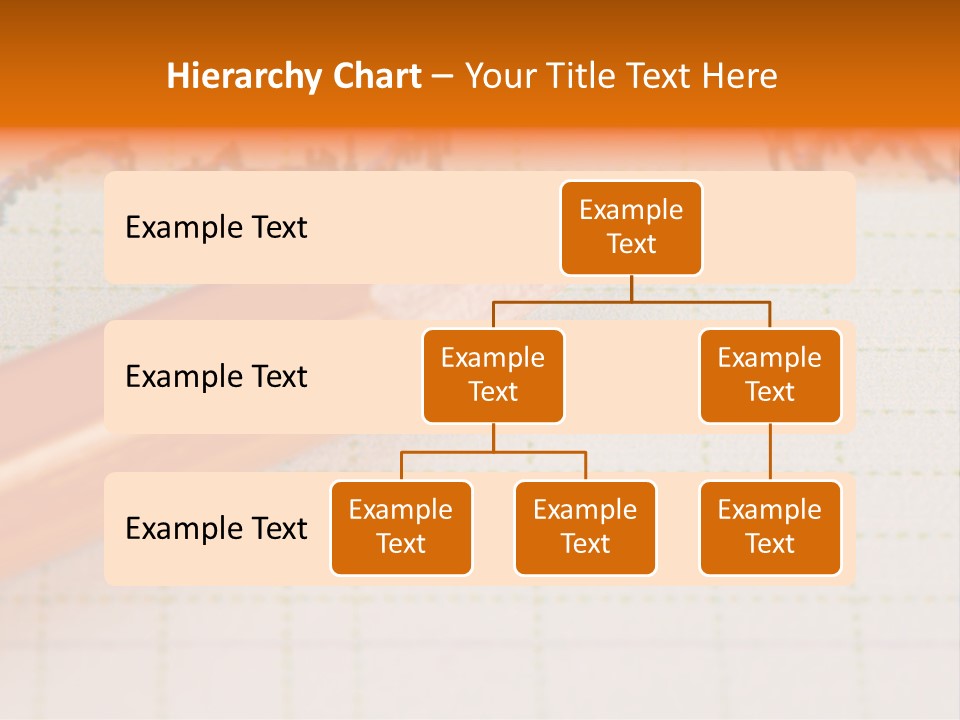 Hierarchy Chart – Your Title Text Here

Example Text

Example Text

Example Text

Example Text

Example Text

Example Text

Example Text

Example Text

Example Text